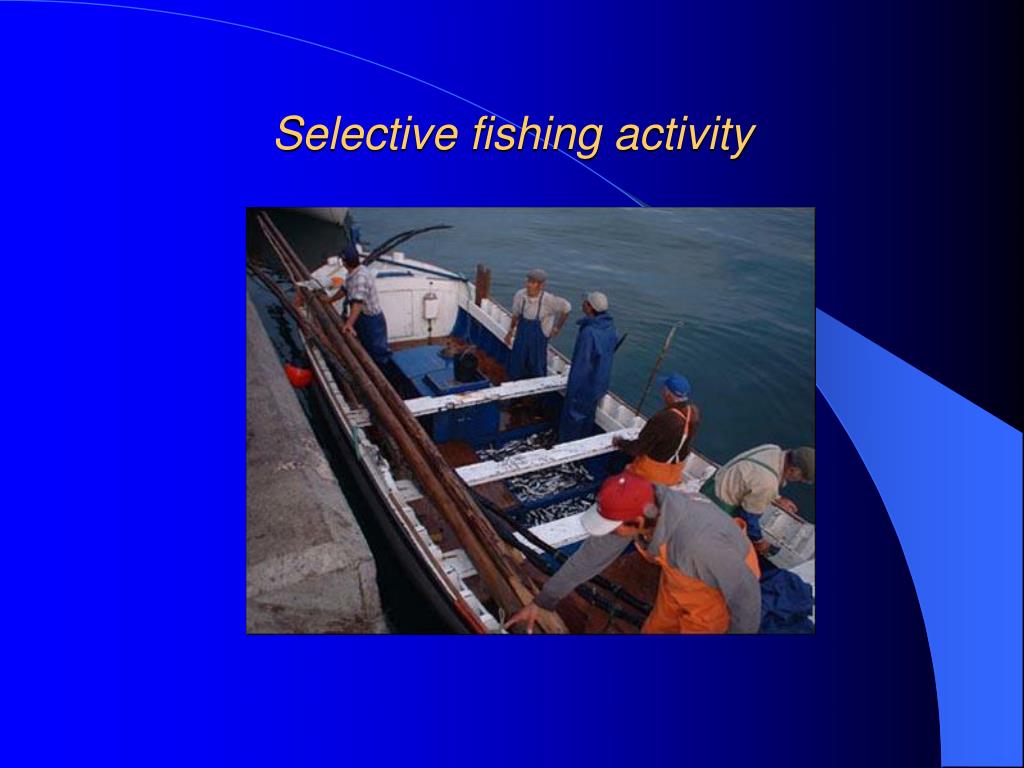 Selective fishing activity